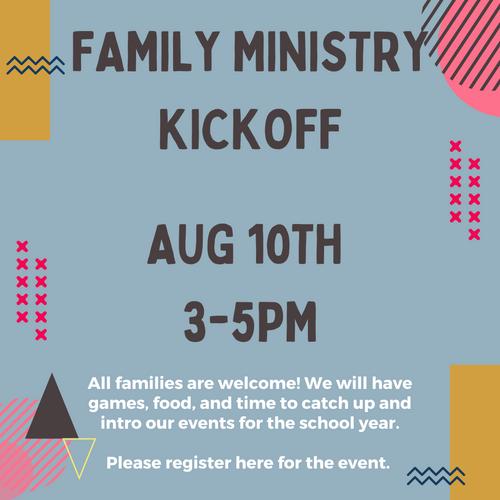 FAMILY MINISTRY KICKOFF

AUG 10TH
3-5PM

All families are welcome! We will have games, food, and time to catch up and intro our events for the school year.

Please register here for the event.